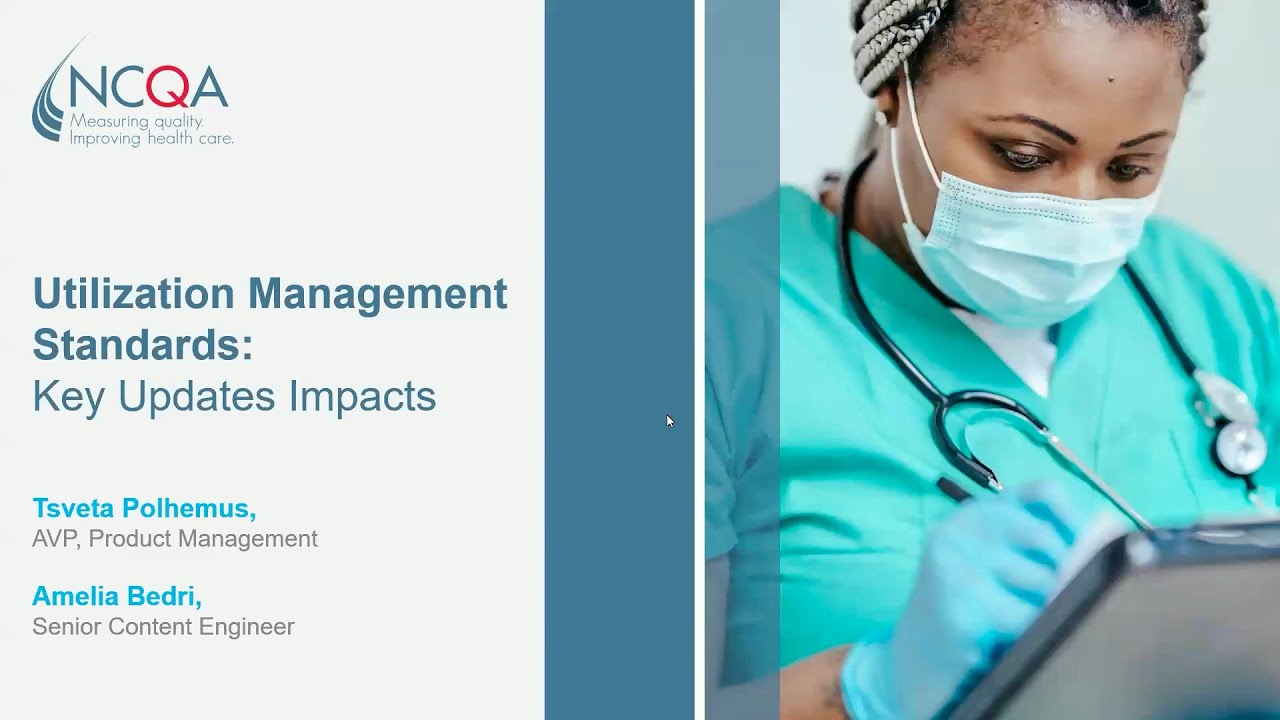 NCQA
Measuring quality.
Improving health care.

Utilization Management Standards:
Key Updates Impacts

Tsveta Polhemus,
AVP, Product Management

Amelia Bedri,
Senior Content Engineer